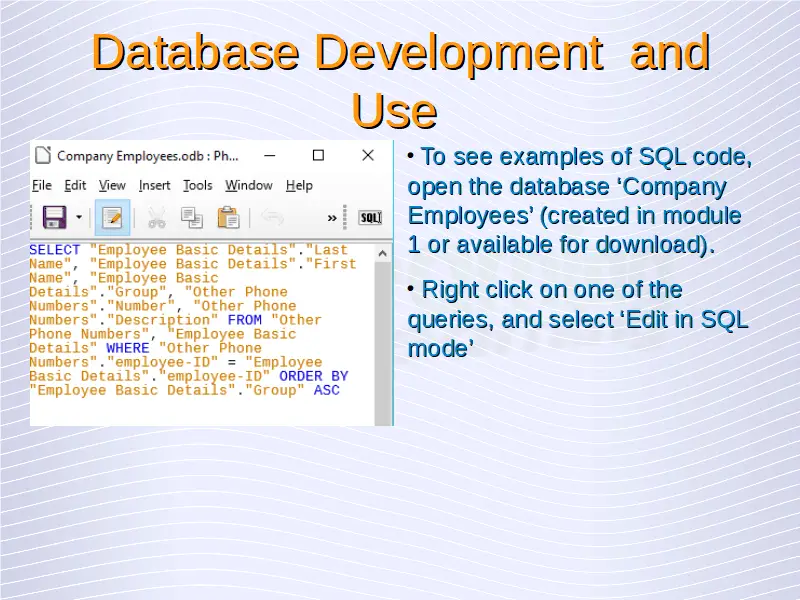 Database Development and Use

Company Employees.odb : Ph...

File Edit View Insert Tools Window Help

SQL

SELECT "Employee Basic Details"."Last Name", "Employee Basic Details"."First Name", "Employee Basic Details"."Group", "Other Phone Numbers"."Number", "Other Phone Numbers"."Description" FROM "Other Phone Numbers", "Employee Basic Details" WHERE "Other Phone Numbers"."employee-ID" = "Employee Basic Details"."employee-ID" ORDER BY "Employee Basic Details"."Group" ASC

• To see examples of SQL code, open the database ‘Company Employees’ (created in module 1 or available for download).

• Right click on one of the queries, and select ‘Edit in SQL mode’